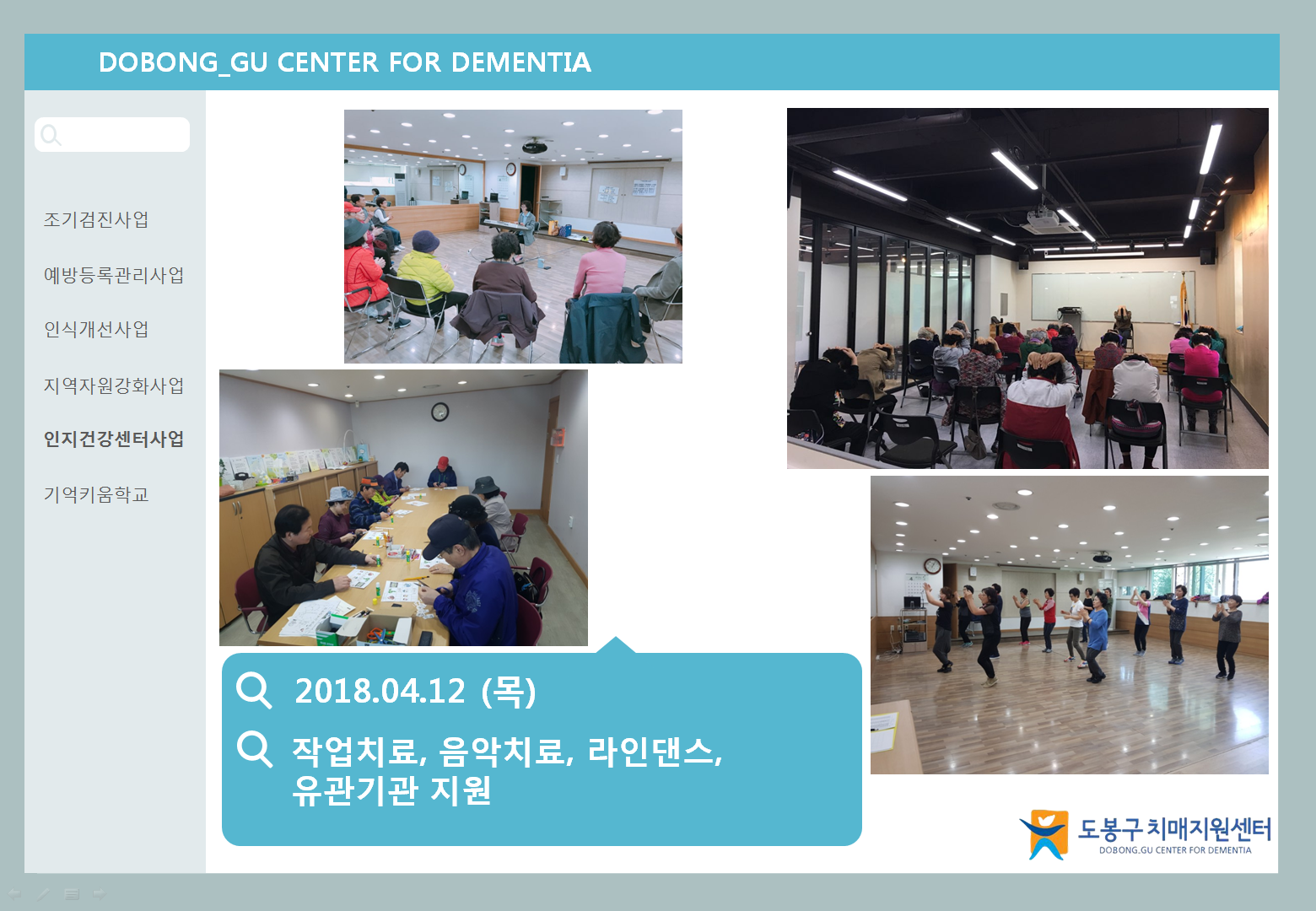 DOBONG_GU CENTER FOR DEMENTIA

조기검진사업

예방등록관리사업

인식개선사업

지역자원강화사업

인지건강센터사업

기억키움학교

2018.04.12 (목)

작업치료, 음악치료, 라인댄스, 유관기관 지원

도봉구치매지원센터
DOBONG.GU CENTER FOR DEMENTIA